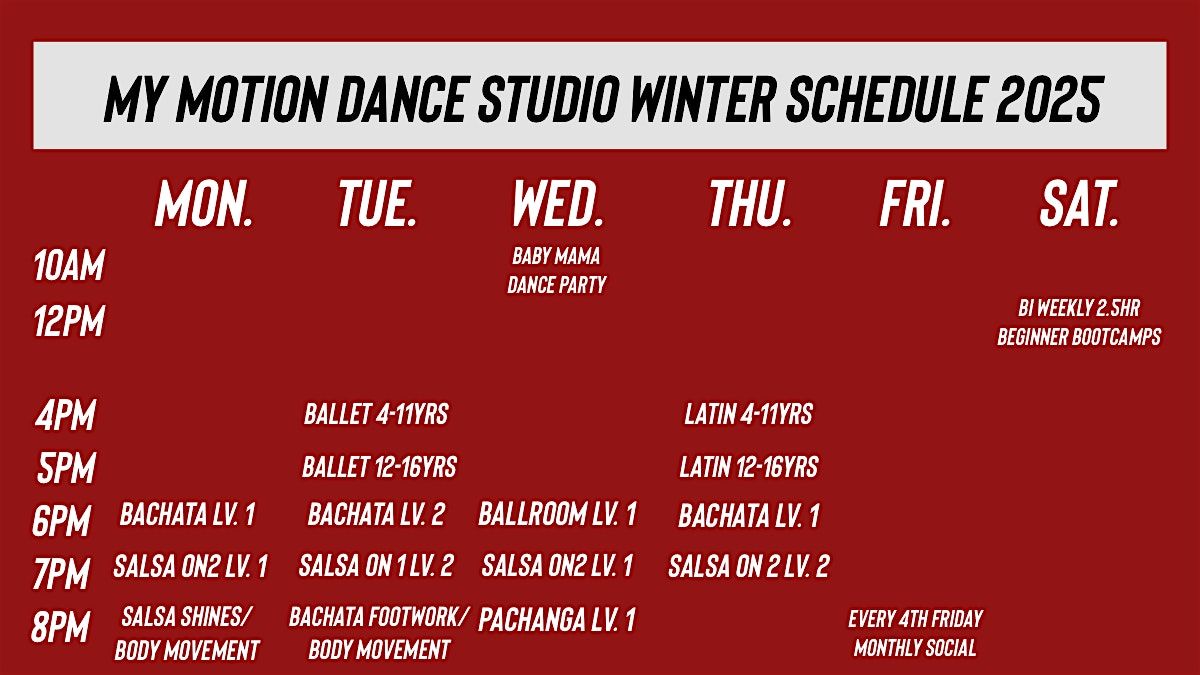 MY MOTION DANCE STUDIO WINTER SCHEDULE 2025

| | MON. | TUE. | WED. | THU. | FRI. | SAT. |
|---|---|---|---|---|---|---|
| 10AM | | | BABY MAMA DANCE PARTY | | | |
| 12PM | | | | | | BI WEEKLY 2.5HR BEGINNER BOOTCAMPS |
| 4PM | | BALLET 4-11YRS | | LATIN 4-11YRS | | |
| 5PM | | BALLET 12-16YRS | | LATIN 12-16YRS | | |
| 6PM | BACHATA LV. 1 | BACHATA LV. 2 | BALLROOM LV. 1 | BACHATA LV. 1 | | |
| 7PM | SALSA ON2 LV. 1 | SALSA ON 1 LV. 2 | SALSA ON2 LV. 1 | SALSA ON 2 LV. 2 | | |
| 8PM | SALSA SHINES/ BODY MOVEMENT | BACHATA FOOTWORK/ BODY MOVEMENT | PACHANGA LV. 1 | | EVERY 4TH FRIDAY MONTHLY SOCIAL | |